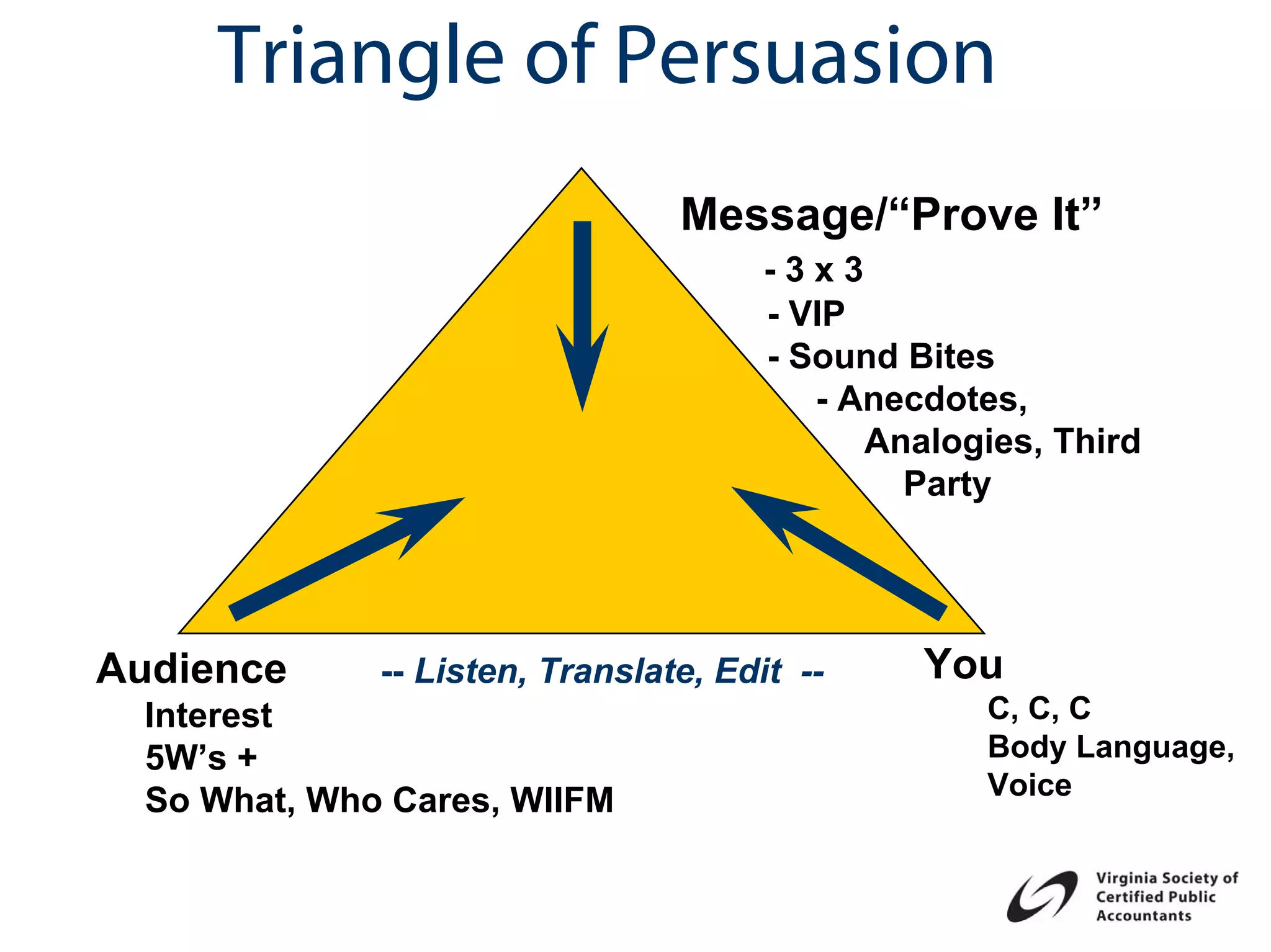 Triangle of Persuasion

Message/“Prove It”
- 3 x 3
- VIP
- Sound Bites
- Anecdotes, Analogies, Third Party

Audience
Interest
5W’s +
So What, Who Cares, WIIFM

-- Listen, Translate, Edit --

You
C, C, C
Body Language,
Voice

Virginia Society of Certified Public Accountants